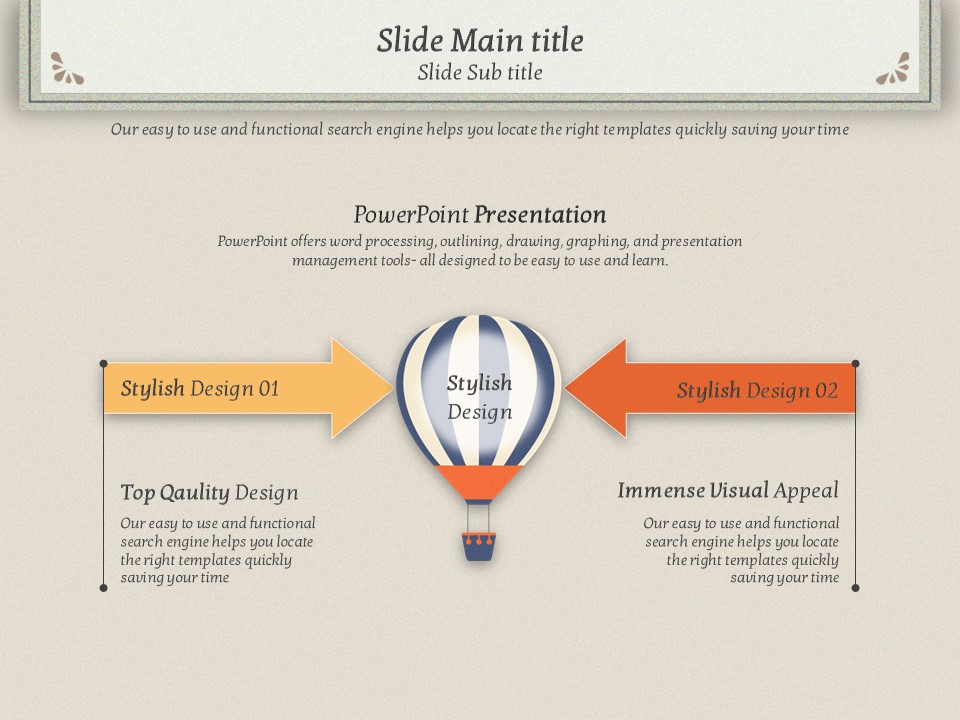 Slide Main title
Slide Sub title

Our easy to use and functional search engine helps you locate the right templates quickly saving your time

PowerPoint Presentation
PowerPoint offers word processing, outlining, drawing, graphing, and presentation management tools- all designed to be easy to use and learn.

Stylish Design 01

Stylish Design

Stylish Design 02

Top Qaulity Design
Our easy to use and functional search engine helps you locate the right templates quickly saving your time

Immense Visual Appeal
Our easy to use and functional search engine helps you locate the right templates quickly saving your time